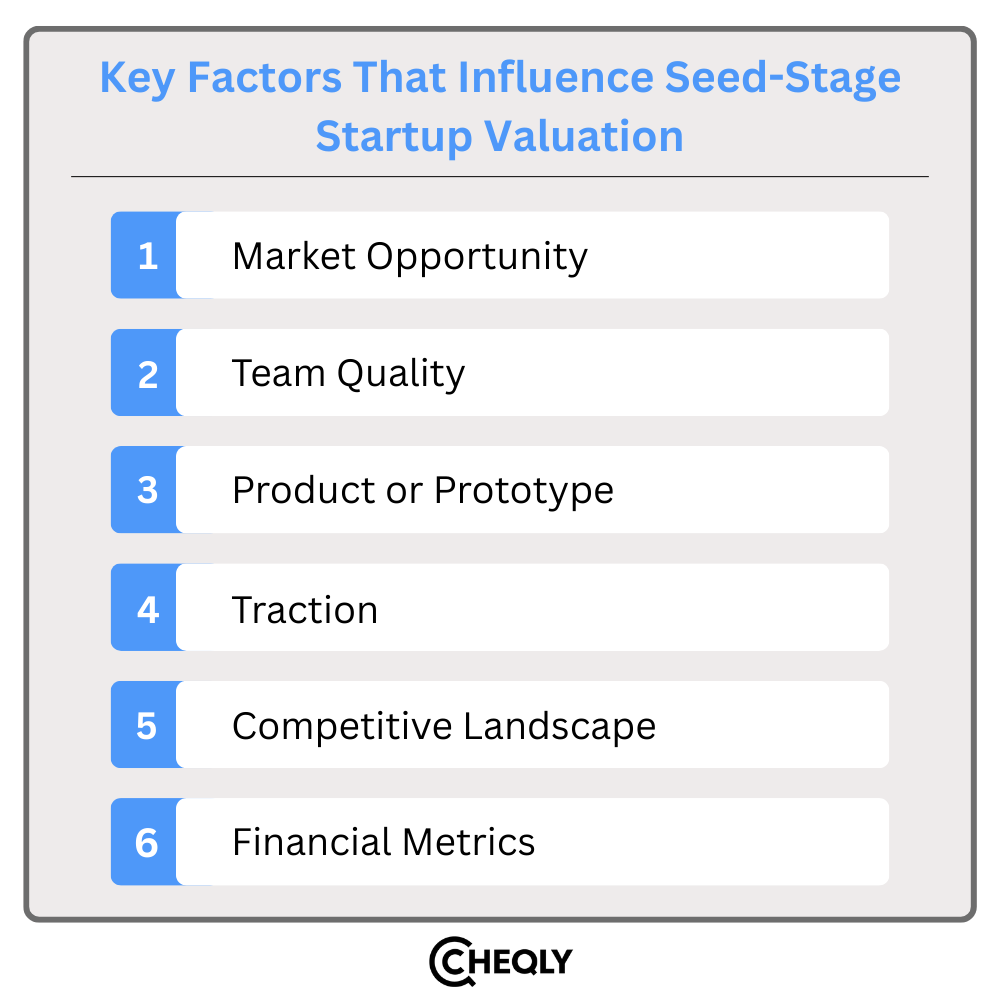 Key Factors That Influence Seed-Stage Startup Valuation

1 Market Opportunity

2 Team Quality

3 Product or Prototype

4 Traction

5 Competitive Landscape

6 Financial Metrics

CHEQLY